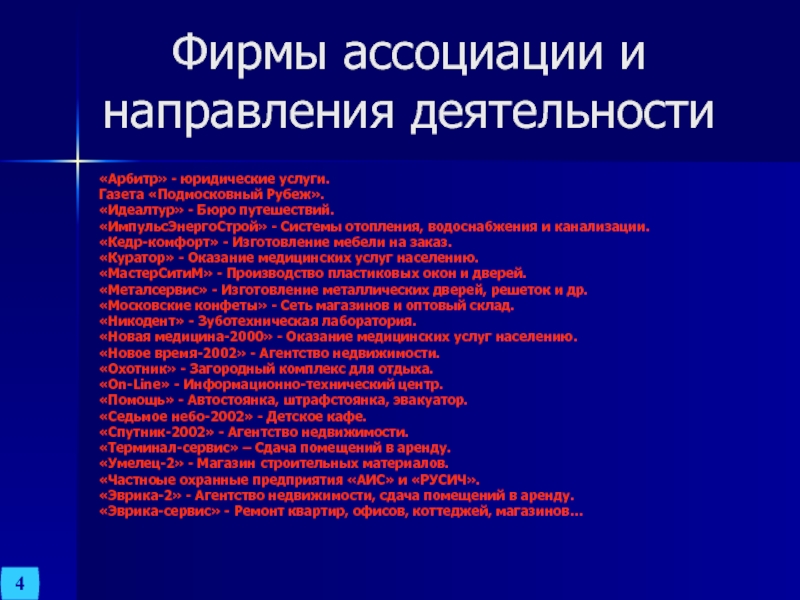 Фирмы ассоциации и направления деятельности

«Арбитр» - юридические услуги.
Газета «Подмосковный Рубеж».
«Идеалтур» - Бюро путешествий.
«ИмпульсЭнергоСтрой» - Системы отопления, водоснабжения и канализации.
«Кедр-комфорт» - Изготовление мебели на заказ.
«Куратор» - Оказание медицинских услуг населению.
«МастерСитиМ» - Производство пластиковых окон и дверей.
«Металсервис» - Изготовление металлических дверей, решеток и др.
«Московские конфеты» - Сеть магазинов и оптовый склад.
«Никодент» - Зуботехническая лаборатория.
«Новая медицина-2000» - Оказание медицинских услуг населению.
«Новое время-2002» - Агентство недвижимости.
«Охотник» - Загородный комплекс для отдыха.
«On-Line» - Информационно-технический центр.
«Помощь» - Автостоянка, штрафстоянка, эвакуатор.
«Седьмое небо-2002» - Детское кафе.
«Спутник-2002» - Агентство недвижимости.
«Терминал-сервис» – Сдача помещений в аренду.
«Умелец-2» - Магазин строительных материалов.
«Частные охранные предприятия «АИС» и «РУСИЧ».
«Эврика-2» - Агентство недвижимости, сдача помещений в аренду.
«Эврика-сервис» - Ремонт квартир, офисов, коттеджей, магазинов…

4